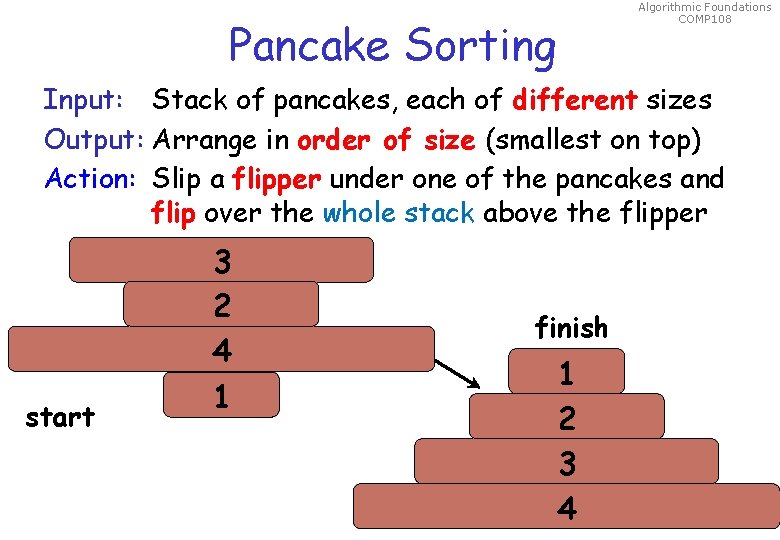 Algorithmic Foundations
COMP108

Pancake Sorting

Input: Stack of pancakes, each of different sizes
Output: Arrange in order of size (smallest on top)
Action: Slip a flipper under one of the pancakes and flip over the whole stack above the flipper

3
2
4
1
start

finish
1
2
3
4